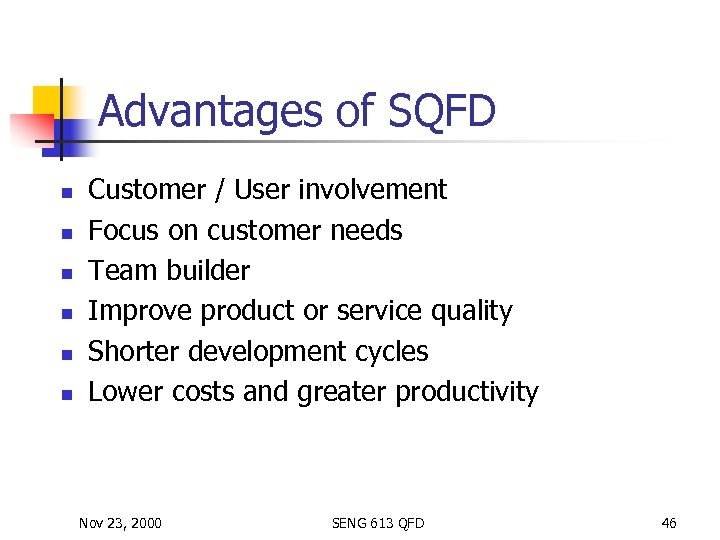 Advantages of SQFD

- Customer / User involvement
- Focus on customer needs
- Team builder
- Improve product or service quality
- Shorter development cycles
- Lower costs and greater productivity

Nov 23, 2000

SENG 613 QFD

46